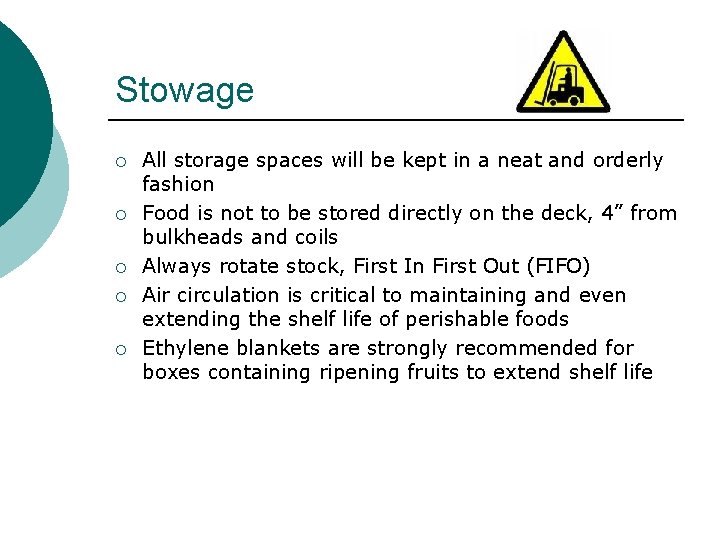 Stowage

○ All storage spaces will be kept in a neat and orderly fashion
○ Food is not to be stored directly on the deck, 4” from bulkheads and coils
○ Always rotate stock, First In First Out (FIFO)
○ Air circulation is critical to maintaining and even extending the shelf life of perishable foods
○ Ethylene blankets are strongly recommended for boxes containing ripening fruits to extend shelf life